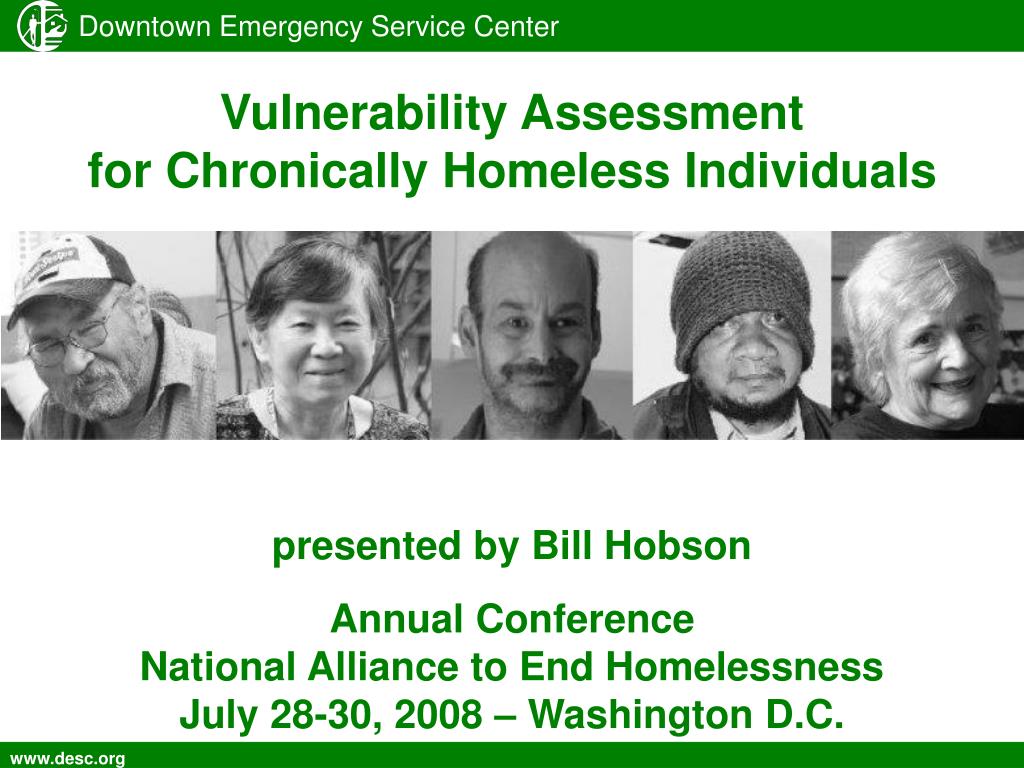 Downtown Emergency Service Center

Vulnerability Assessment
for Chronically Homeless Individuals

presented by Bill Hobson

Annual Conference
National Alliance to End Homelessness
July 28-30, 2008 – Washington D.C.

www.desc.org